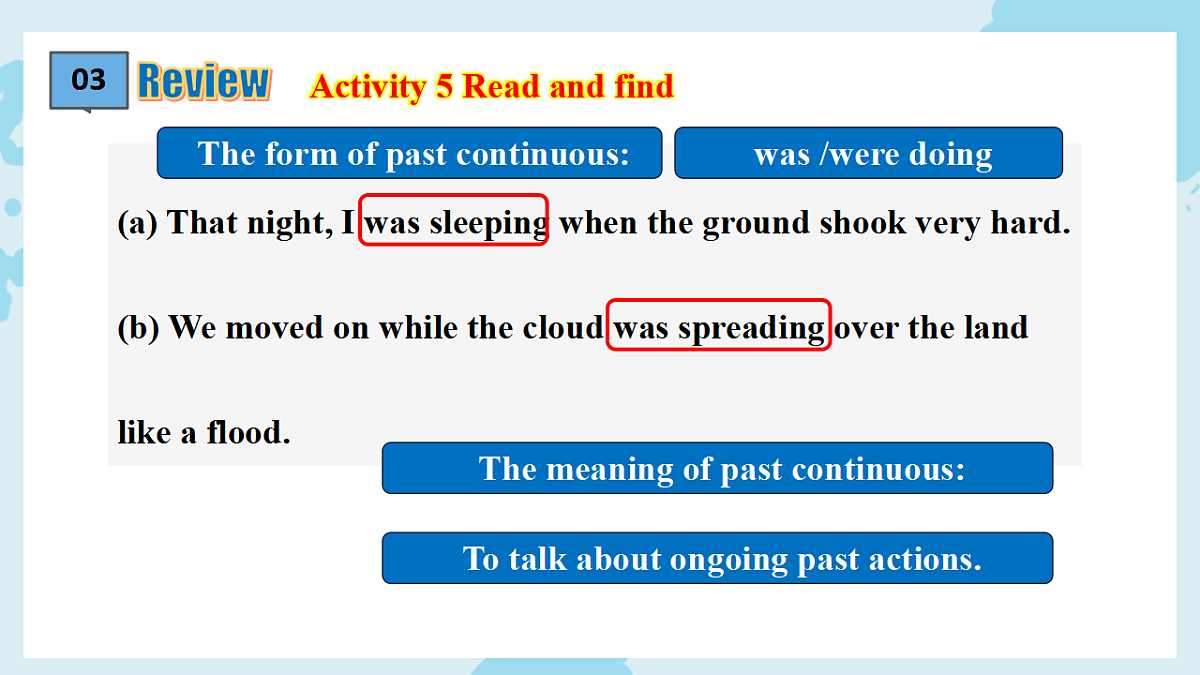 03 Review Activity 5 Read and find

The form of past continuous: was /were doing

(a) That night, I was sleeping when the ground shook very hard.

(b) We moved on while the cloud was spreading over the land like a flood.

The meaning of past continuous:

To talk about ongoing past actions.